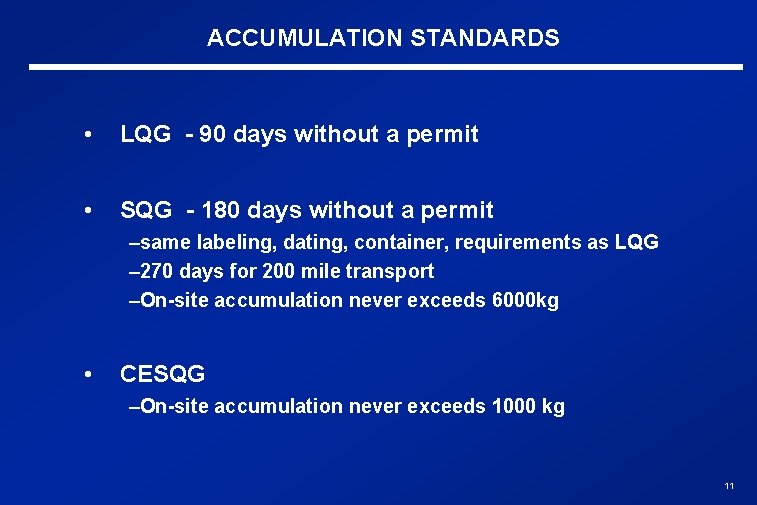 ACCUMULATION STANDARDS

• LQG - 90 days without a permit

• SQG - 180 days without a permit
–same labeling, dating, container, requirements as LQG
–270 days for 200 mile transport
–On-site accumulation never exceeds 6000kg

• CESQG
–On-site accumulation never exceeds 1000 kg

11